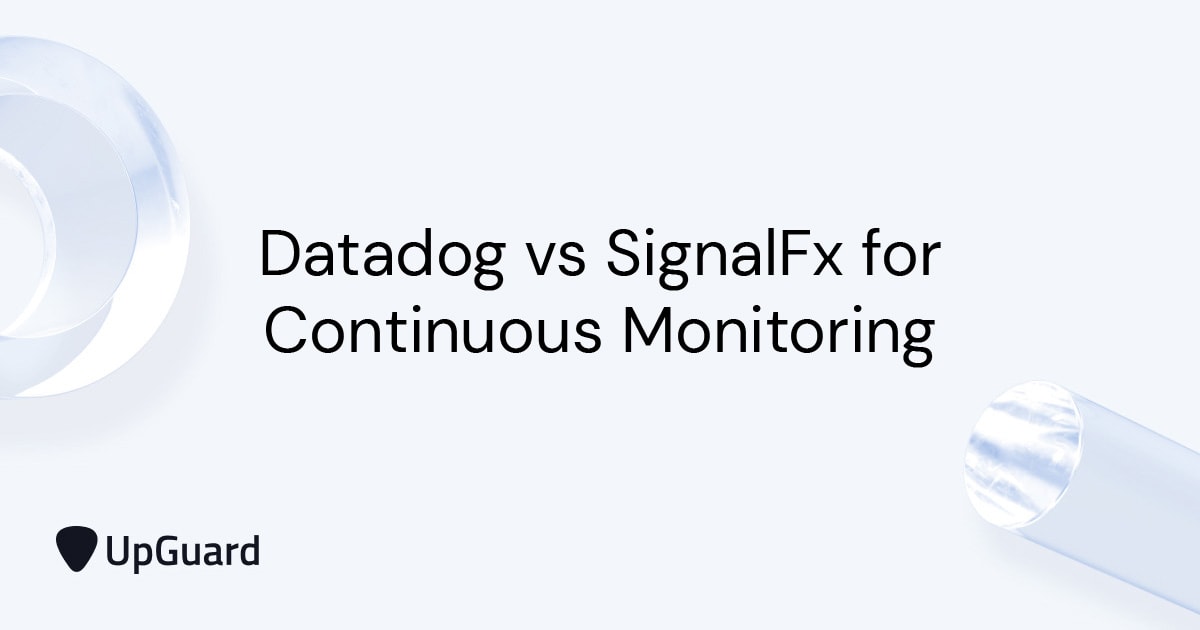 Datadog vs SignalFx for Continuous Monitoring

UpGuard